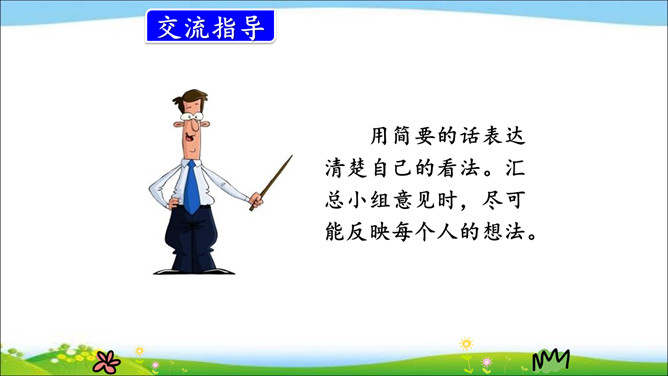 交流指导

用简要的话表达清楚自己的看法。汇总小组意见时，尽可能反映每个人的想法。